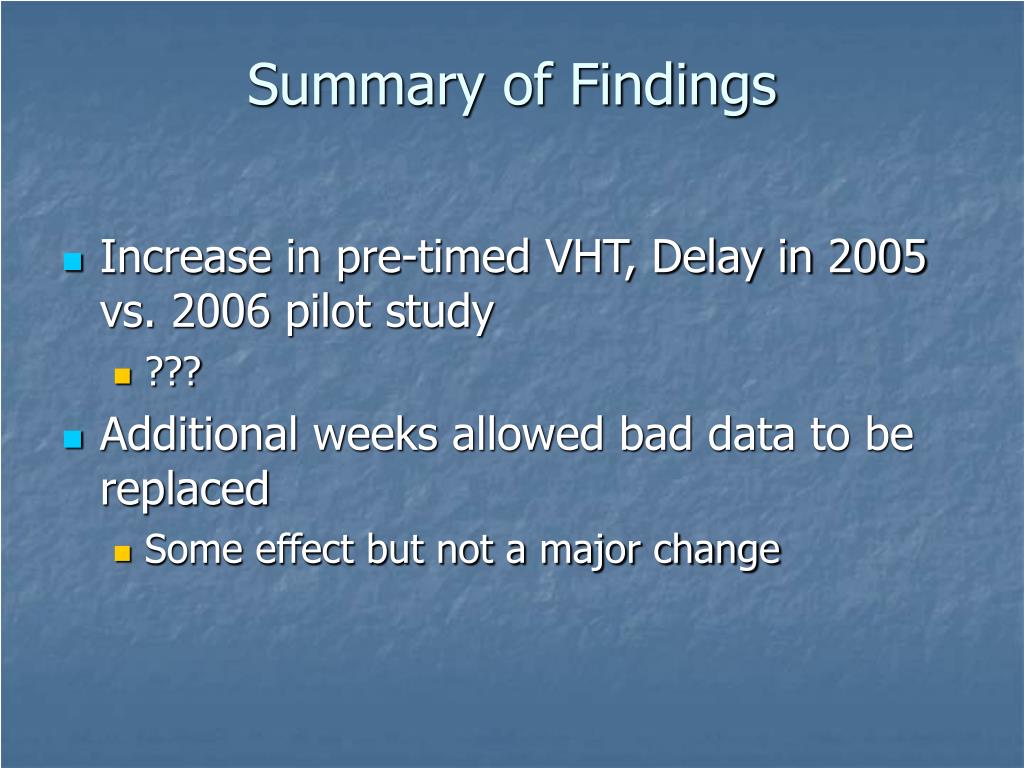 Summary of Findings

- Increase in pre-timed VHT, Delay in 2005 vs. 2006 pilot study
  - ???
- Additional weeks allowed bad data to be replaced
  - Some effect but not a major change